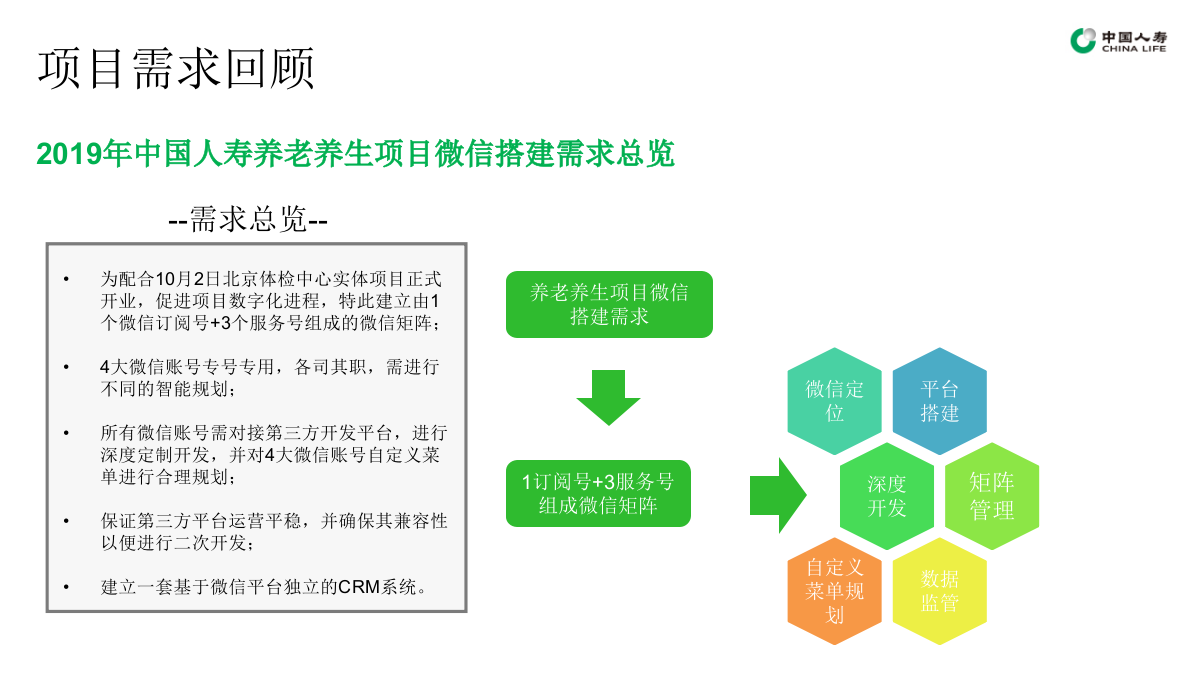 项目需求回顾

中国人寿
CHINA LIFE

2019年中国人寿养老养生项目微信搭建需求总览

--需求总览--

• 为配合10月2日北京体检中心实体项目正式开业，促进项目数字化进程，特此建立由1个微信订阅号+3个服务号组成的微信矩阵；

• 4大微信账号专号专用，各司其职，需进行不同的智能规划；

• 所有微信账号需对接第三方开发平台，进行深度定制开发，并对4大微信账号自定义菜单进行合理规划；

• 保证第三方平台运营平稳，并确保其兼容性以便进行二次开发；

• 建立一套基于微信平台独立的CRM系统。

养老养生项目微信搭建需求

1订阅号+3服务号组成微信矩阵

微信定位

平台搭建

深度开发

矩阵管理

自定义菜单规划

数据监管